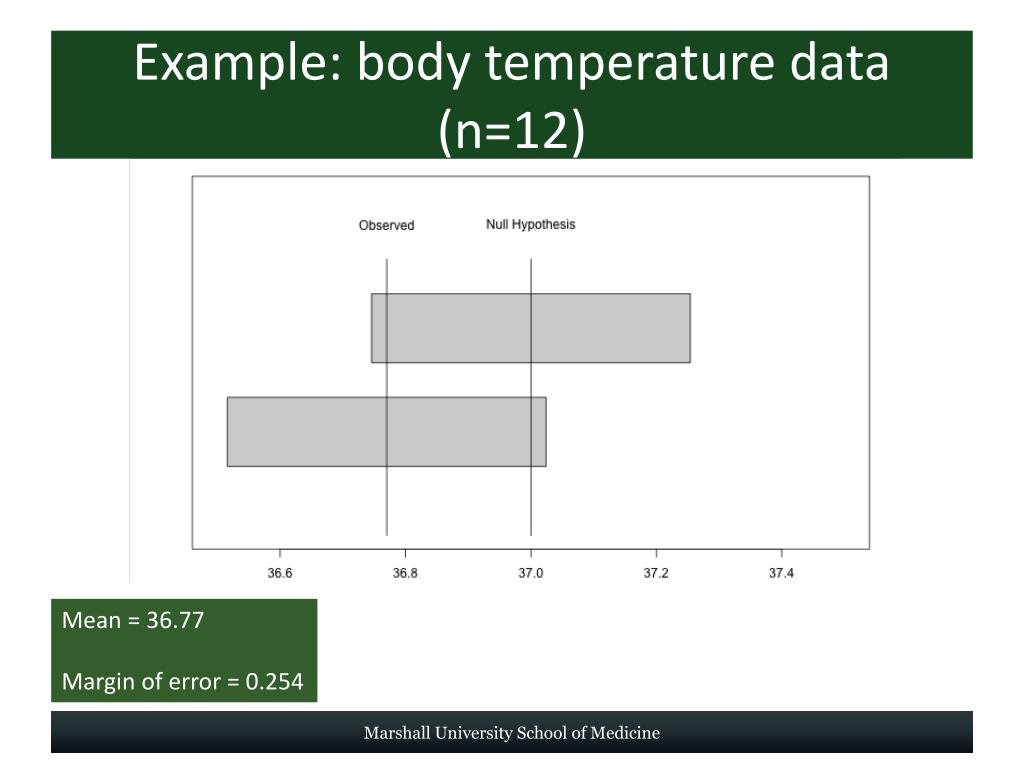 Example: body temperature data (n=12)

Observed

Null Hypothesis

36.6
36.8
37.0
37.2
37.4

Mean = 36.77

Margin of error = 0.254

Marshall University School of Medicine